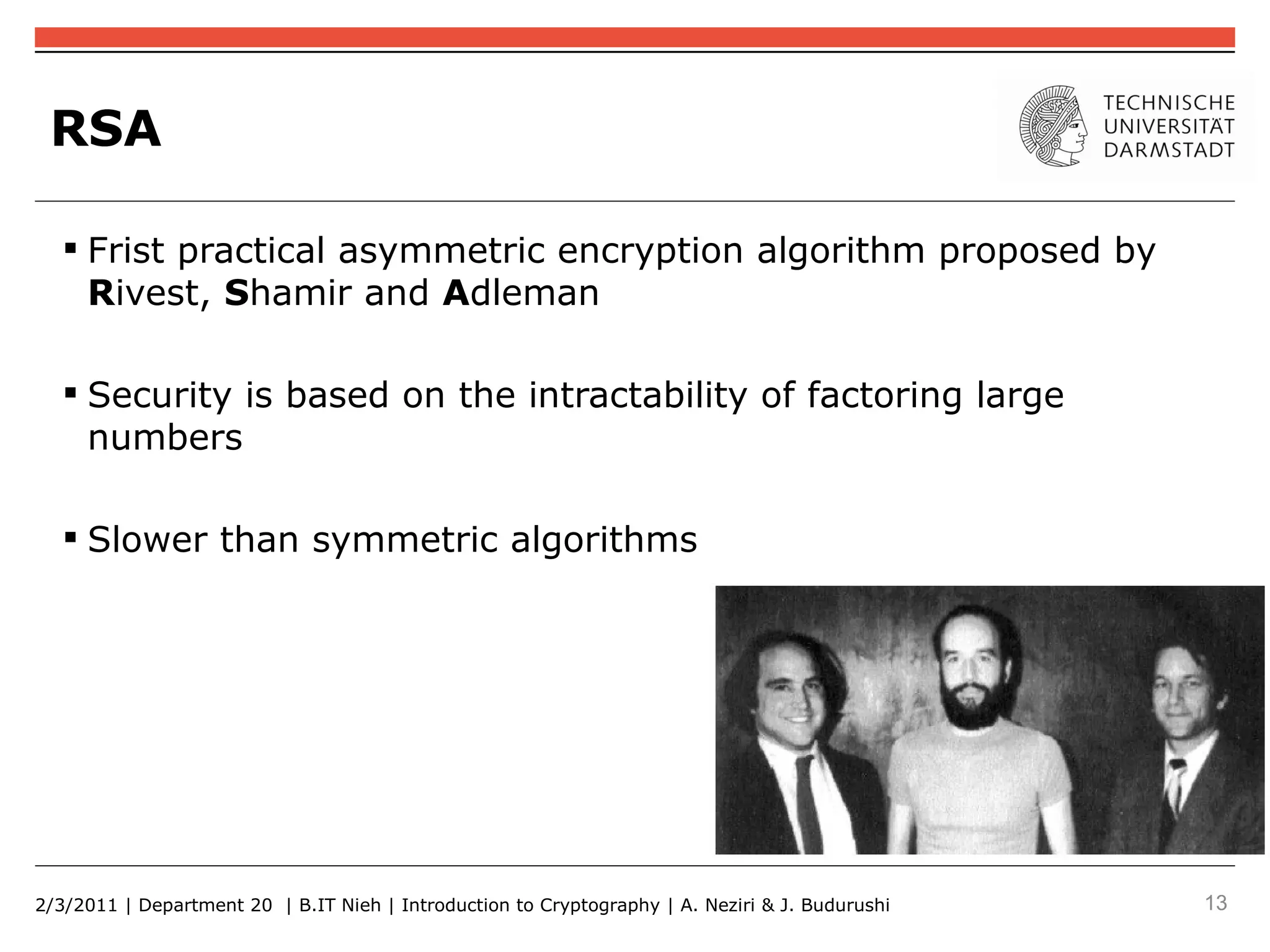 RSA

TECHNISCHE UNIVERSITÄT DARMSTADT

▪ Frist practical asymmetric encryption algorithm proposed by Rivest, Shamir and Adleman

▪ Security is based on the intractability of factoring large numbers

▪ Slower than symmetric algorithms

2/3/2011 | Department 20 | B.IT Nieh | Introduction to Cryptography | A. Neziri & J. Budurushi

13